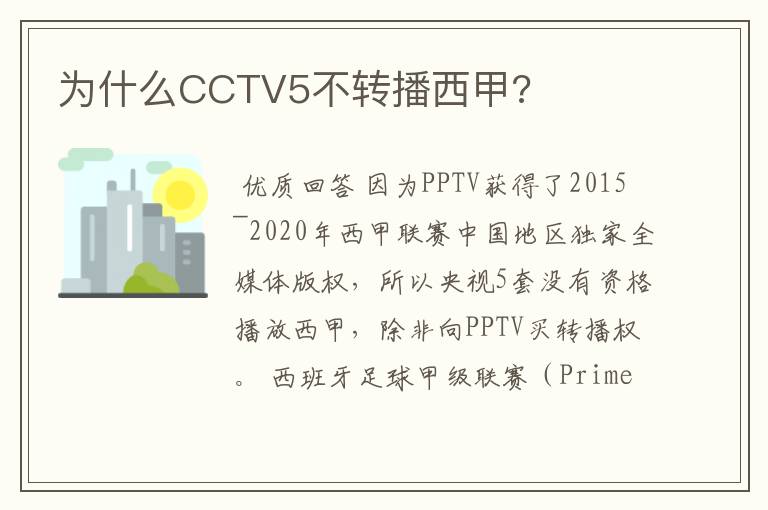 为什么CCTV5不转播西甲?

优质回答 因为PPTV获得了2015—2020年西甲联赛中国地区独家全媒体版权，所以央视5套没有资格播放西甲，除非向PPTV买转播权。 西班牙足球甲级联赛（Prime